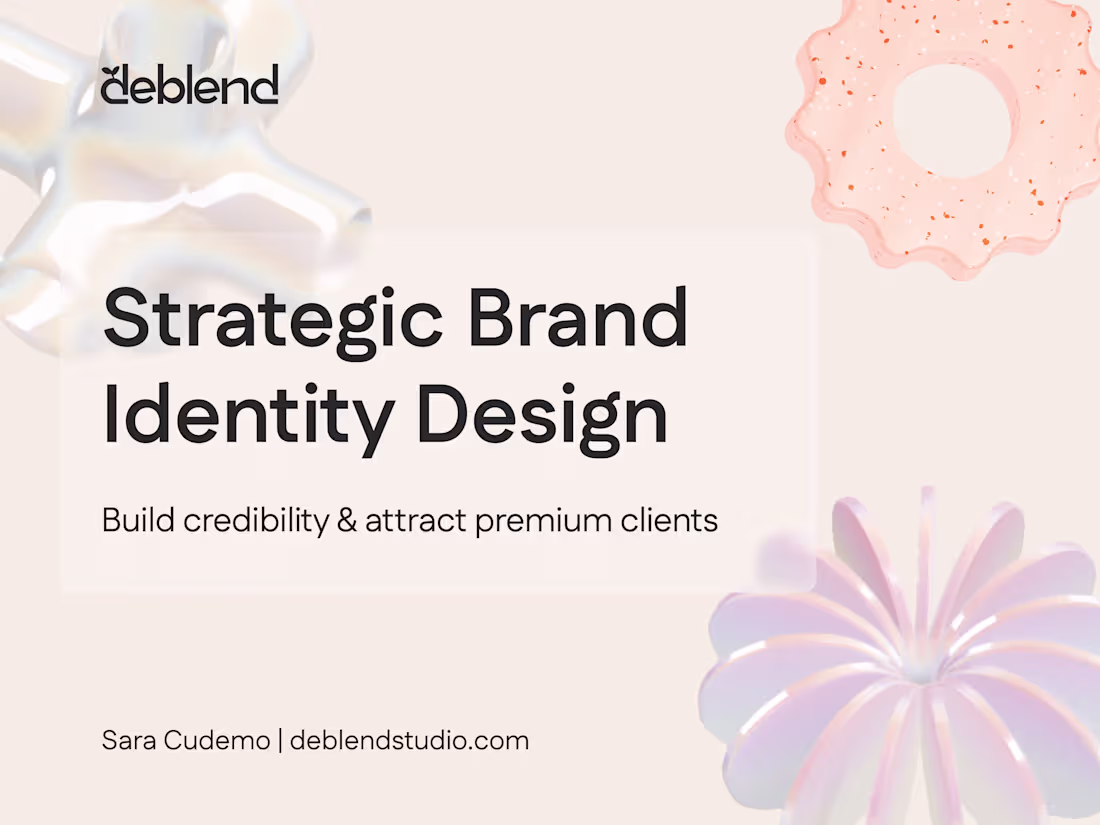 deblend

Strategic Brand Identity Design

Build credibility & attract premium clients

Sara Cudemo | deblendstudio.com